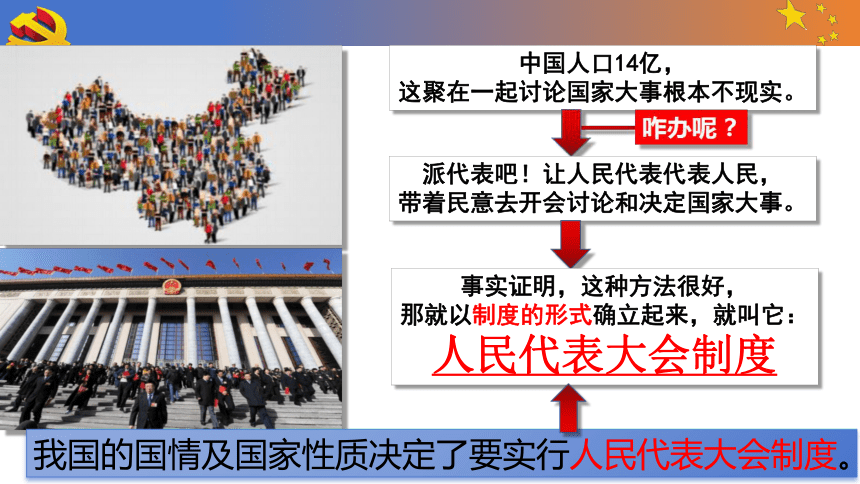 中国人口14亿，
这聚在一起讨论国家大事根本不现实。

咋办呢？

派代表吧！让人民代表代表人民，
带着民意去开会讨论和决定国家大事。

事实证明，这种方法很好，
那就以制度的形式确立起来，就叫它：
人民代表大会制度

我国的国情及国家性质决定了要实行人民代表大会制度。